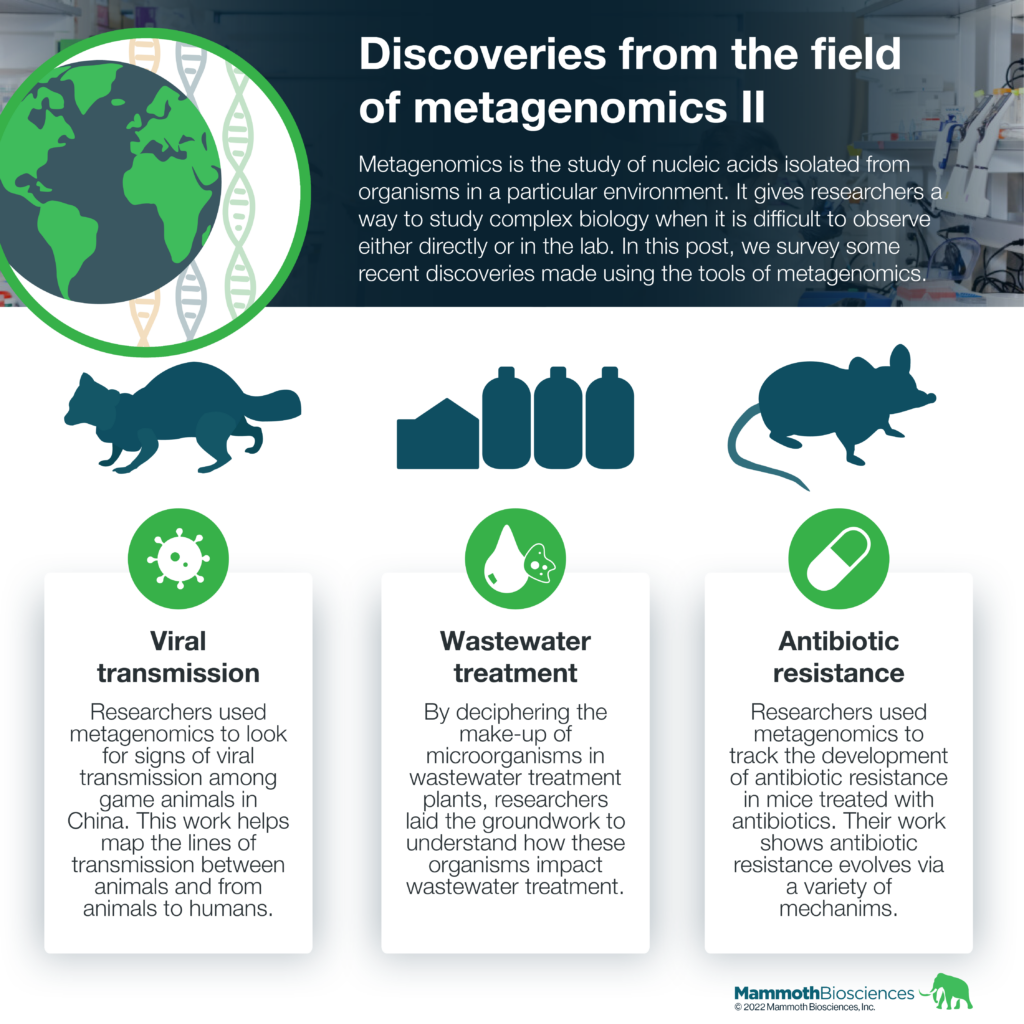 Discoveries from the field of metagenomics II

Metagenomics is the study of nucleic acids isolated from organisms in a particular environment. It gives researchers a way to study complex biology when it is difficult to observe either directly or in the lab. In this post, we survey some recent discoveries made using the tools of metagenomics.

Viral transmission

Researchers used metagenomics to look for signs of viral transmission among game animals in China. This work helps map the lines of transmission between animals and from animals to humans.

Wastewater treatment

By deciphering the make-up of microorganisms in wastewater treatment plants, researchers laid the groundwork to understand how these organisms impact wastewater treatment.

Antibiotic resistance

Researchers used metagenomics to track the development of antibiotic resistance in mice treated with antibiotics. Their work shows antibiotic resistance evolves via a variety of mechanims.

MammothBiosciences
© 2022 Mammoth Biosciences, Inc.